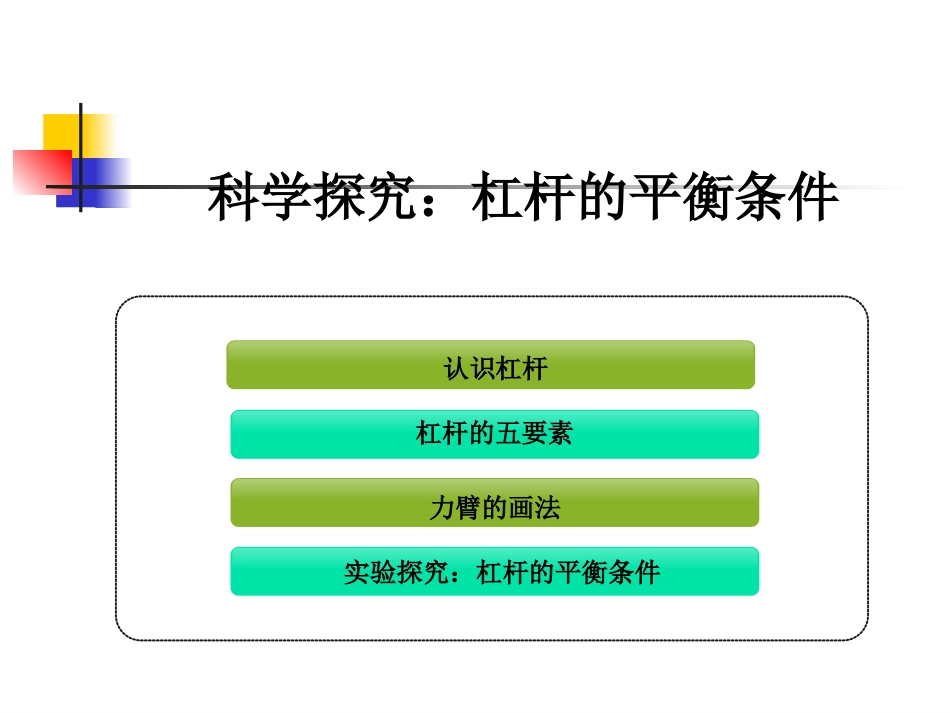 科学探究：杠杆的平衡条件

认识杠杆

杠杆的五要素

力臂的画法

实验探究：杠杆的平衡条件